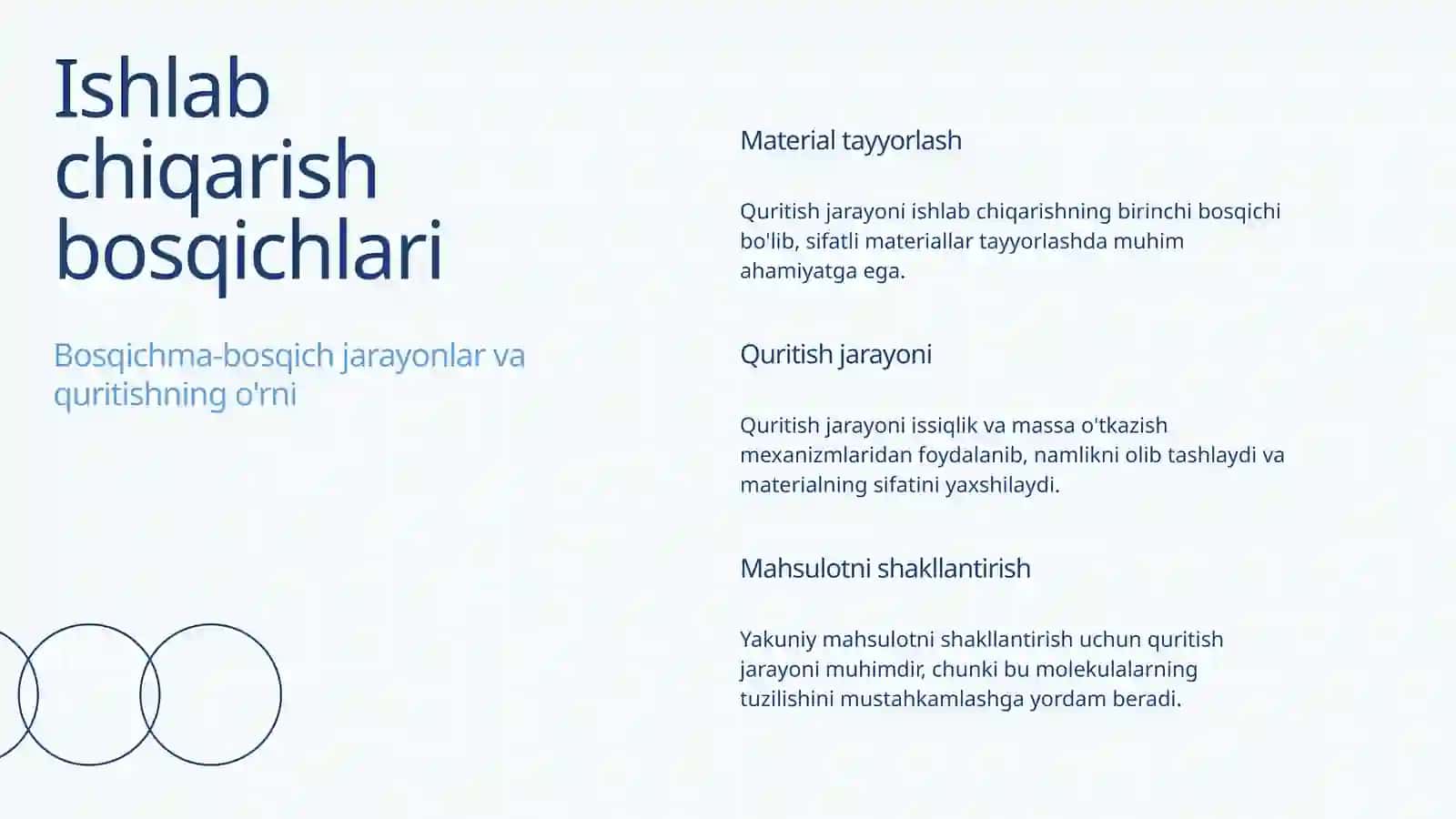 Ishlab chiqarish bosqichlari

Bosqichma-bosqich jarayonlar va quritishning o'rni

Material tayyorlash

Quritish jarayoni ishlab chiqarishning birinchi bosqichi bo'lib, sifatli materiallar tayyorlashda muhim ahamiyatga ega.

Quritish jarayoni

Quritish jarayoni issiqlik va massa o'tkazish mexanizmlaridan foydalanib, namlikni olib tashlaydi va materialning sifatini yaxshilaydi.

Mahsulotni shakllantirish

Yakuniy mahsulotni shakllantirish uchun quritish jarayoni muhimdir, chunki bu molekulalarning tuzilishini mustahkamlashga yordam beradi.